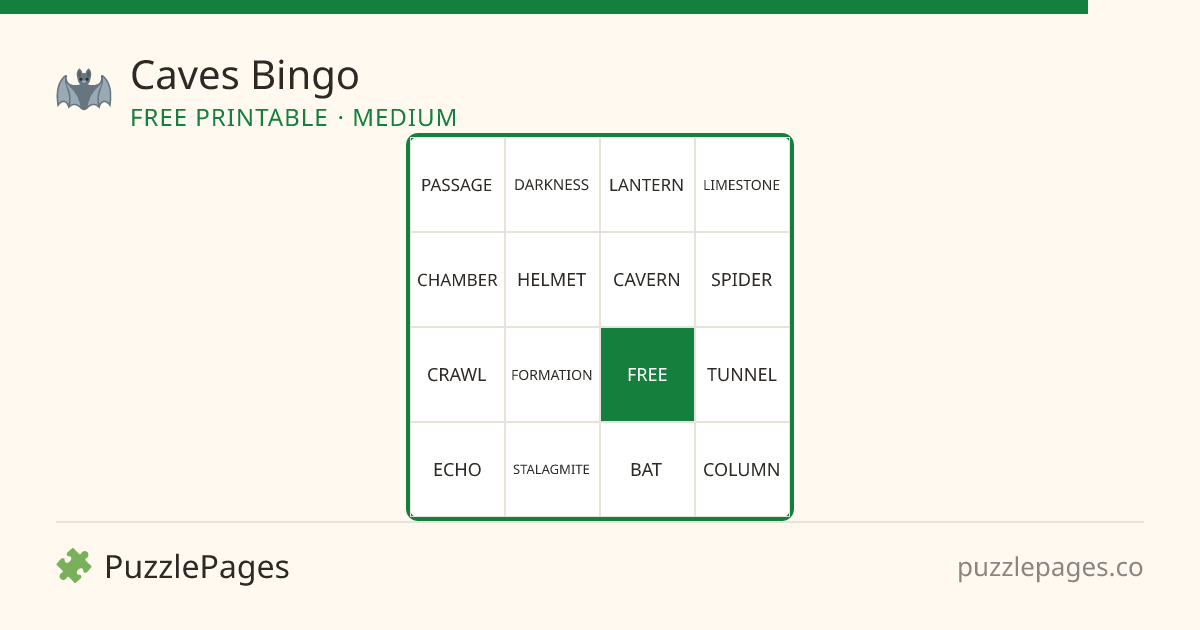 Caves Bingo

FREE PRINTABLE · MEDIUM

| PASSAGE | DARKNESS | LANTERN | LIMESTONE |
|---|---|---|---|
| CHAMBER | HELMET | CAVERN | SPIDER |
| CRAWL | FORMATION | FREE | TUNNEL |
| ECHO | STALAGMITE | BAT | COLUMN |

PuzzlePages

puzzlepages.co